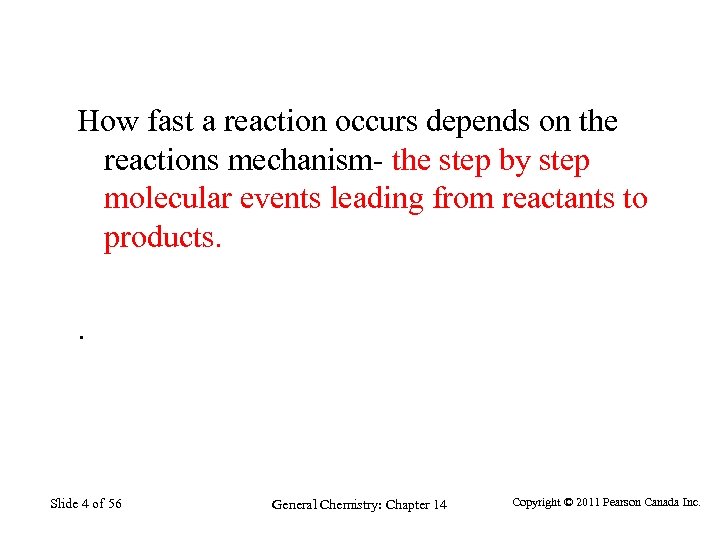 How fast a reaction occurs depends on the reactions mechanism- the step by step molecular events leading from reactants to products.

.

Slide 4 of 56

General Chemistry: Chapter 14

Copyright © 2011 Pearson Canada Inc.